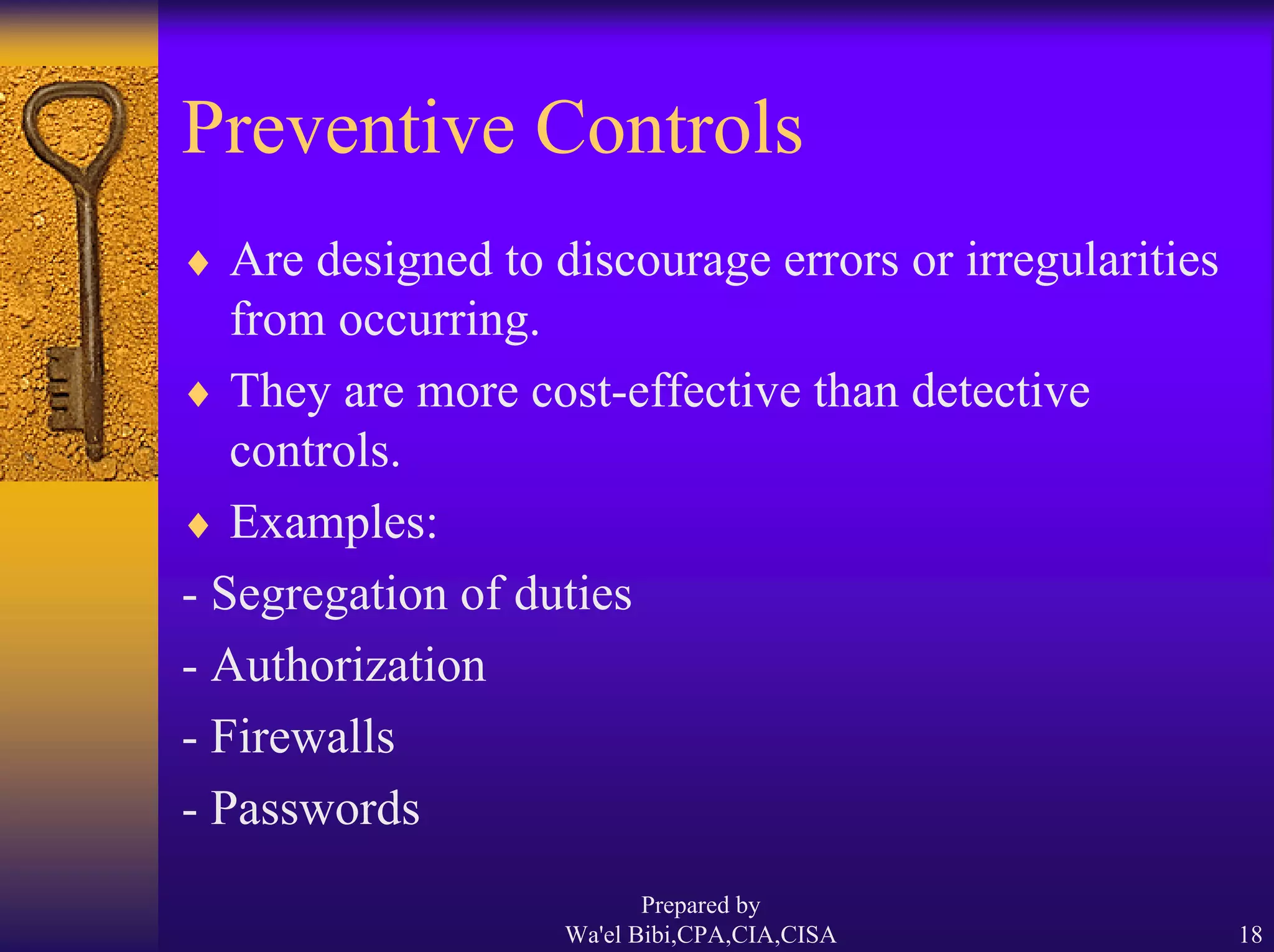 Preventive Controls

♦ Are designed to discourage errors or irregularities from occurring.

♦ They are more cost-effective than detective controls.

♦ Examples:

- Segregation of duties

- Authorization

- Firewalls

- Passwords

Prepared by
Wa'el Bibi,CPA,CIA,CISA

18